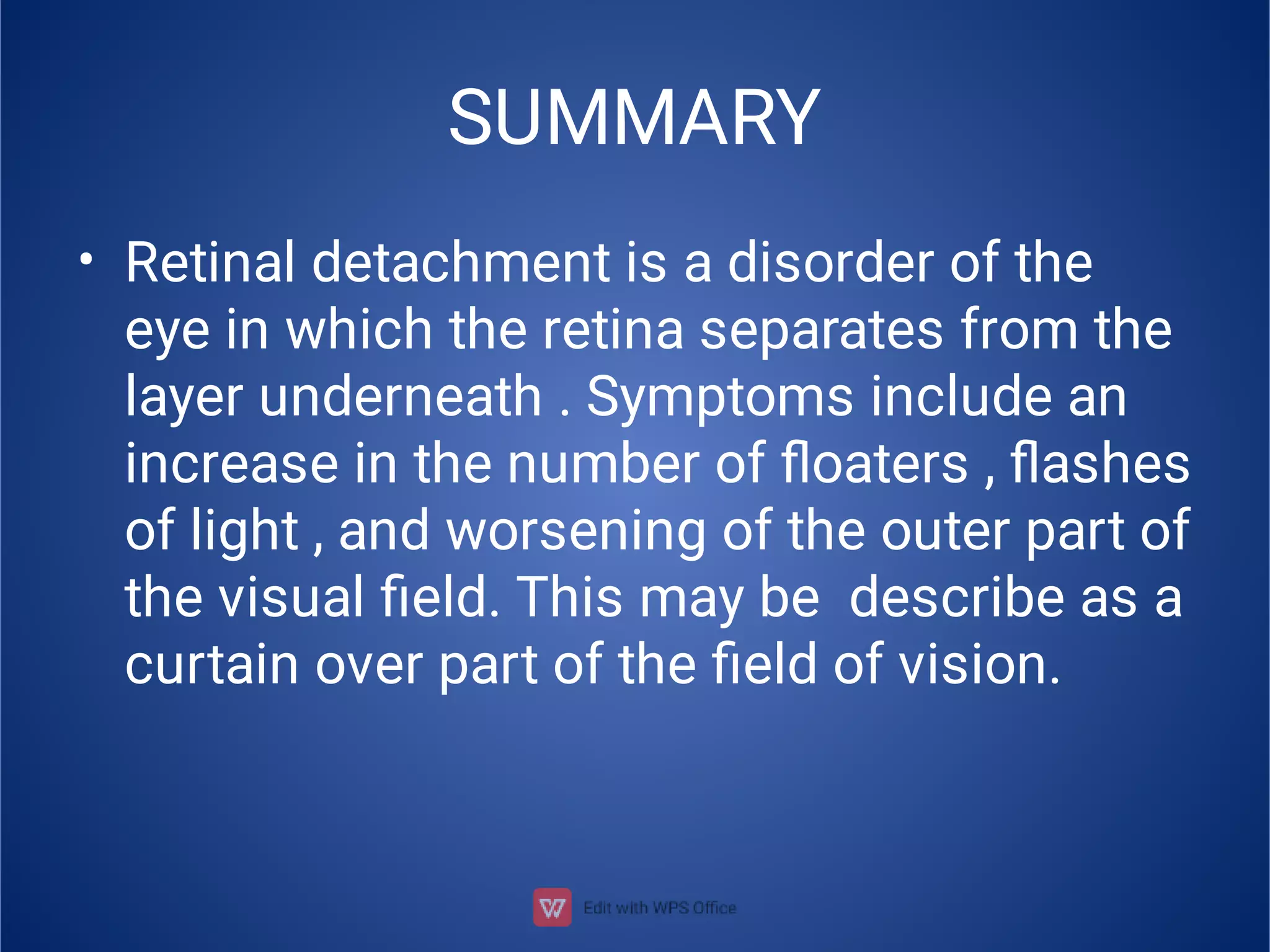 SUMMARY

• Retinal detachment is a disorder of the eye in which the retina separates from the layer underneath . Symptoms include an increase in the number of floaters , flashes of light , and worsening of the outer part of the visual field. This may be describe as a curtain over part of the field of vision.

Edit with WPS Office